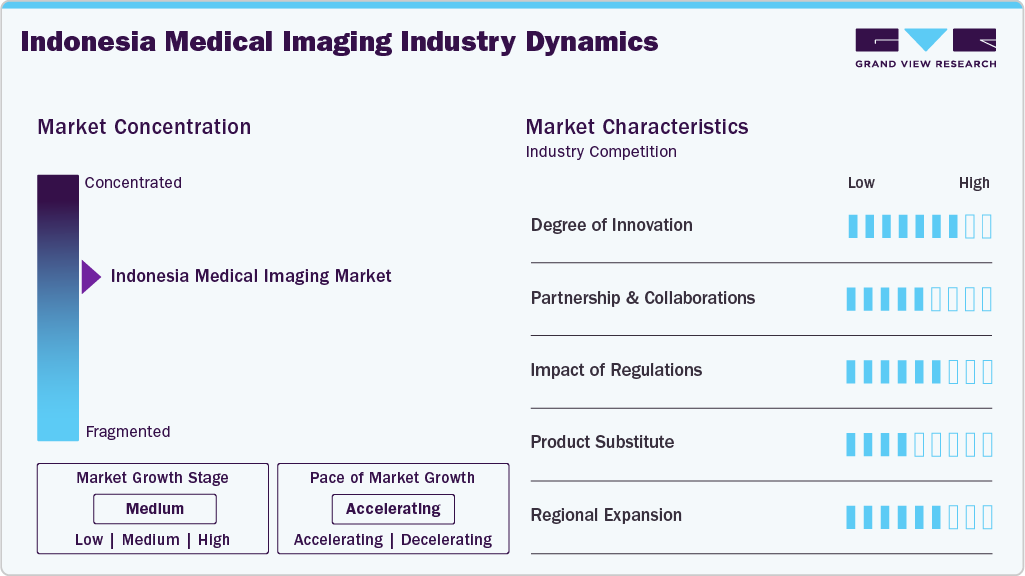 Indonesia Medical Imaging Industry Dynamics

GRAND VIEW RESEARCH

Market Concentration

Concentrated

Indonesia Medical Imaging Market

Fragmented

Market Growth Stage

Medium

Low | Medium | High

Pace of Market Growth

Accelerating

Accelerating | Decelerating

Market Characteristics

Industry Competition

Low High

Degree of Innovation

Partnership & Collaborations

Impact of Regulations

Product Substitute

Regional Expansion